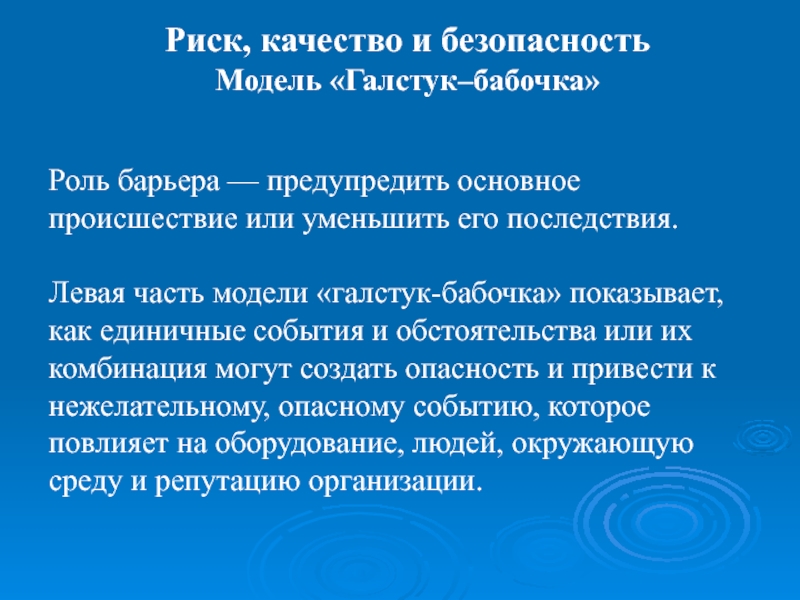 Риск, качество и безопасность
Модель «Галстук–бабочка»

Роль барьера — предупредить основное происшествие или уменьшить его последствия.

Левая часть модели «галстук-бабочка» показывает, как единичные события и обстоятельства или их комбинация могут создать опасность и привести к нежелательному, опасному событию, которое повлияет на оборудование, людей, окружающую среду и репутацию организации.